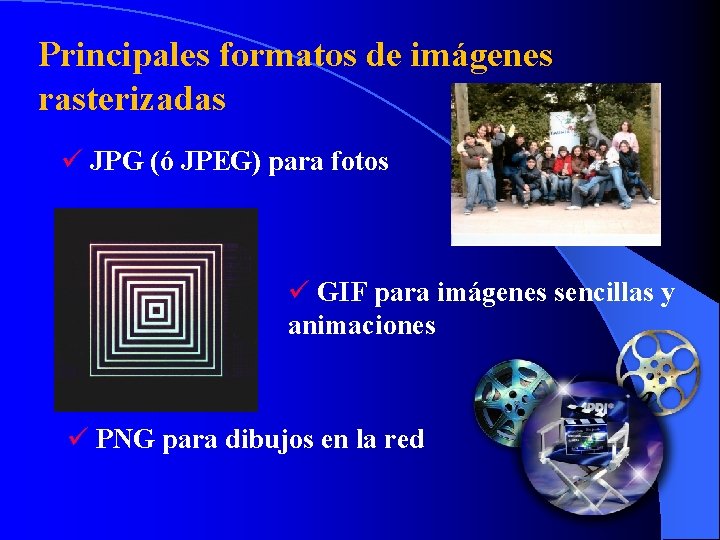 Principales formatos de imágenes rasterizadas

✓ JPG (ó JPEG) para fotos

✓ GIF para imágenes sencillas y animaciones

✓ PNG para dibujos en la red